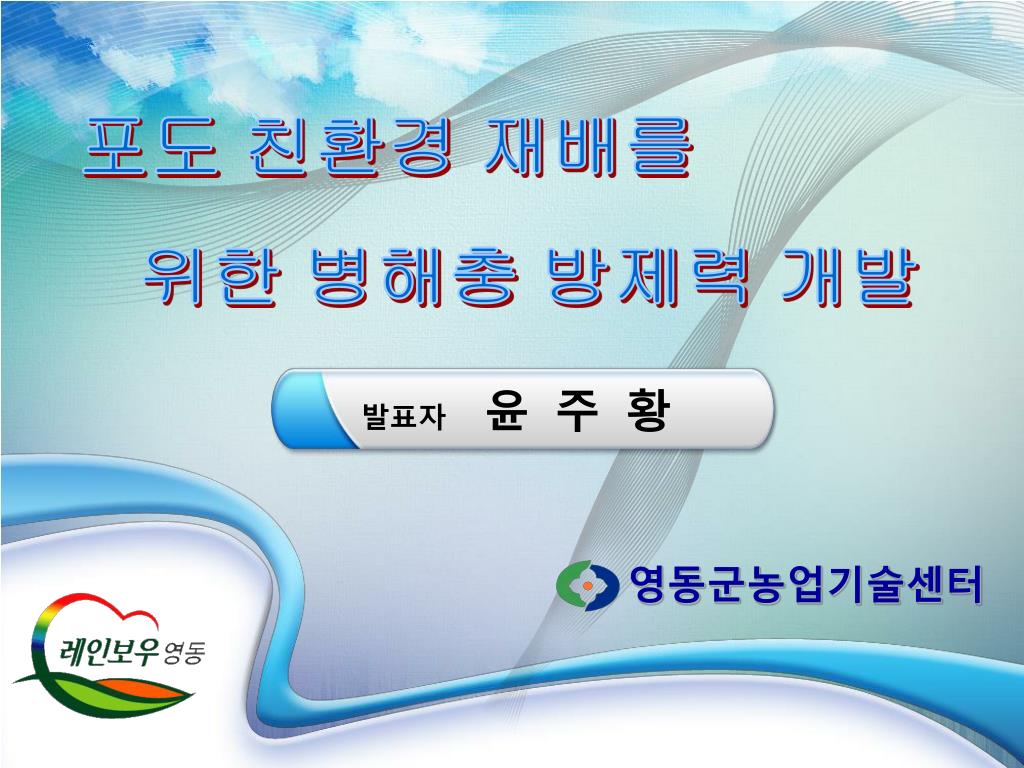 포도 친환경 재배를

위한 병해충 방제력 개발

발표자 윤 주 황

영동군농업기술센터

레인보우 영동